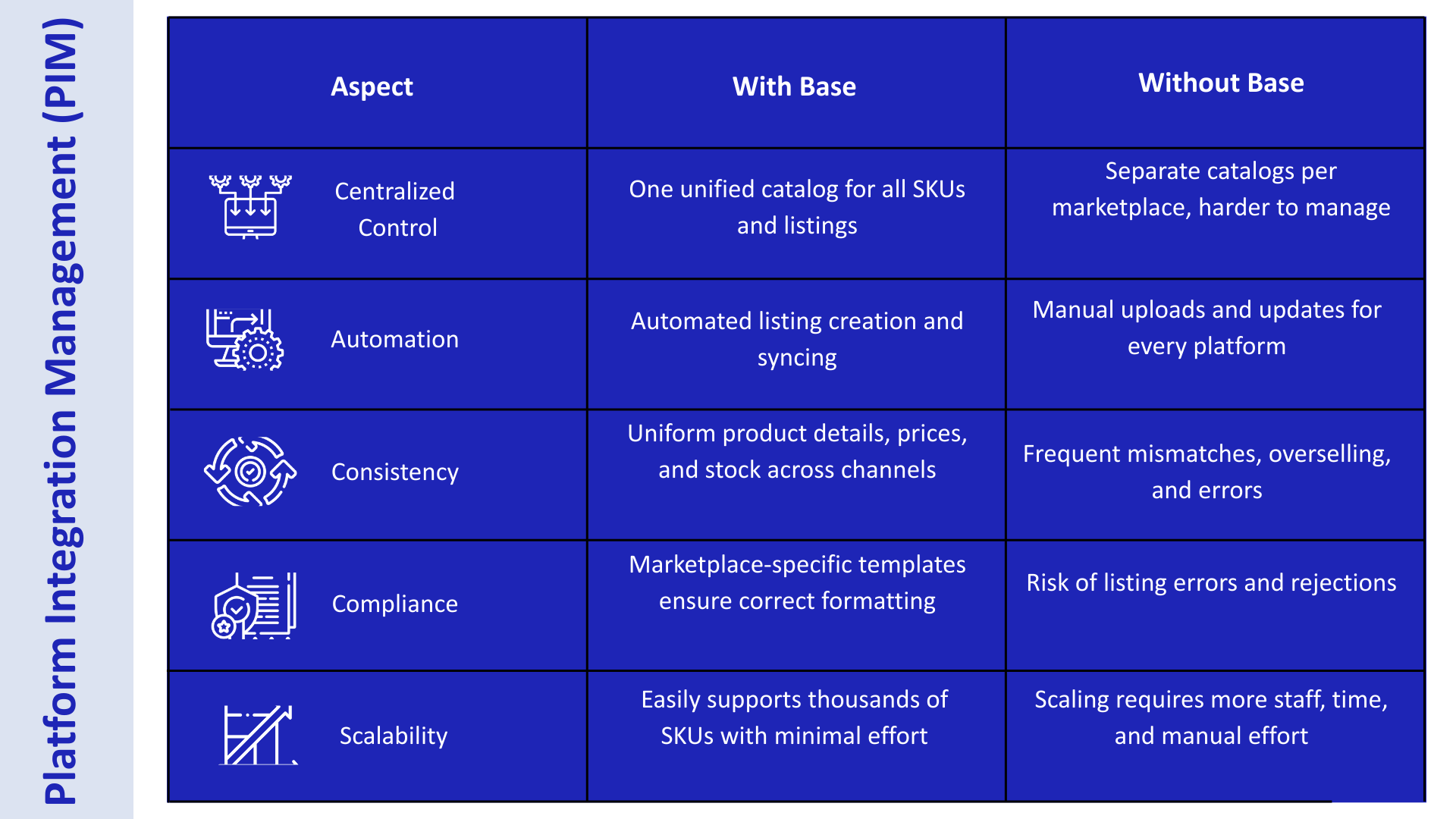 Platform Integration Management (PIM)

| Aspect | With Base | Without Base |
|---|---|---|
| Centralized Control | One unified catalog for all SKUs and listings | Separate catalogs per marketplace, harder to manage |
| Automation | Automated listing creation and syncing | Manual uploads and updates for every platform |
| Consistency | Uniform product details, prices, and stock across channels | Frequent mismatches, overselling, and errors |
| Compliance | Marketplace-specific templates ensure correct formatting | Risk of listing errors and rejections |
| Scalability | Easily supports thousands of SKUs with minimal effort | Scaling requires more staff, time, and manual effort |